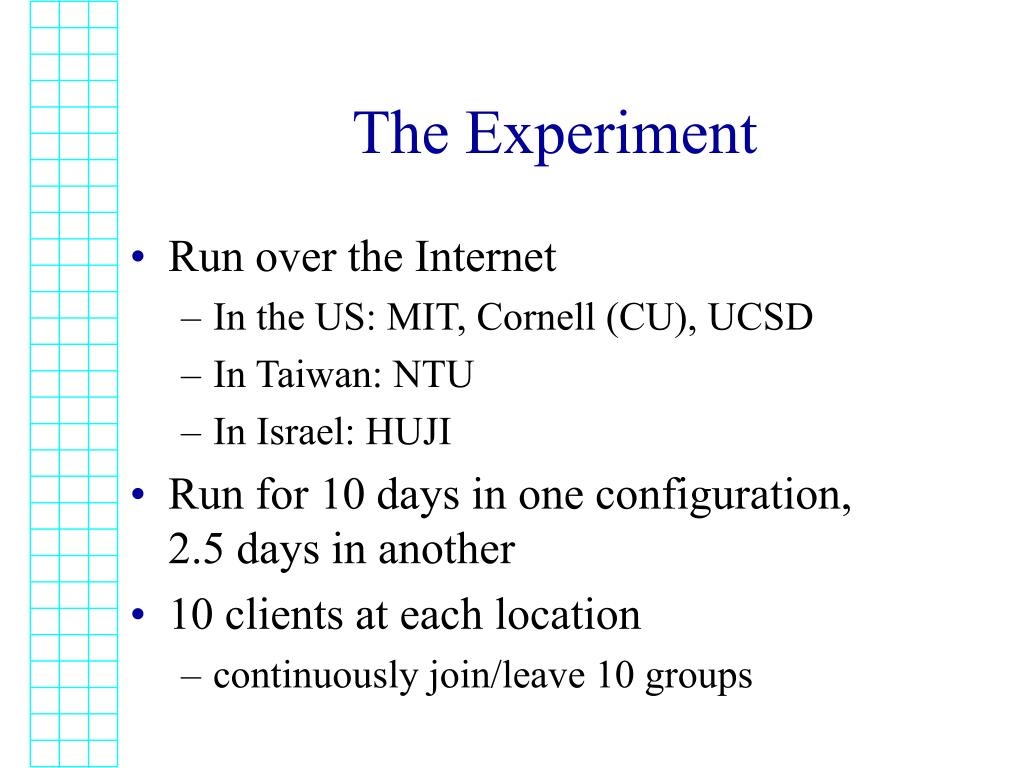 The Experiment

• Run over the Internet
– In the US: MIT, Cornell (CU), UCSD
– In Taiwan: NTU
– In Israel: HUJI
• Run for 10 days in one configuration, 2.5 days in another
• 10 clients at each location
– continuously join/leave 10 groups